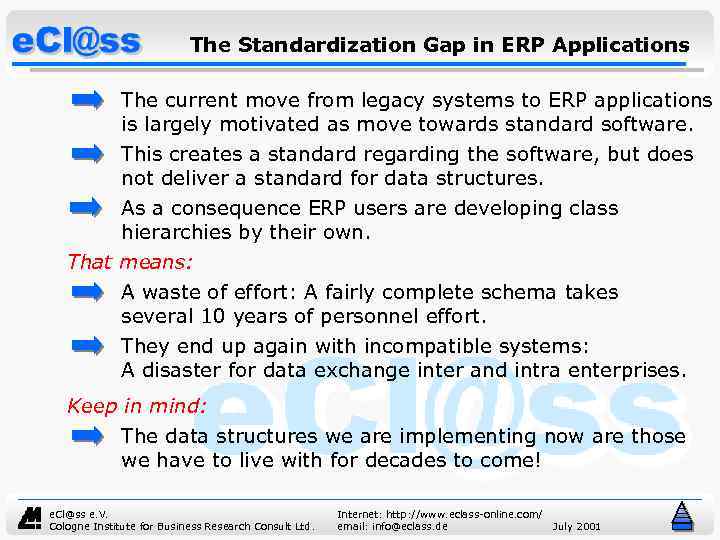 eCl@ss The Standardization Gap in ERP Applications

The current move from legacy systems to ERP applications is largely motivated as move towards standard software.

This creates a standard regarding the software, but does not deliver a standard for data structures.

As a consequence ERP users are developing class hierarchies by their own.

That means:

A waste of effort: A fairly complete schema takes several 10 years of personnel effort.

They end up again with incompatible systems: A disaster for data exchange inter and intra enterprises.

Keep in mind:

The data structures we are implementing now are those we have to live with for decades to come!

eCl@ss

eCl@ss e.V.
Cologne Institute for Business Research Consult Ltd.

Internet: http://www.eclass-online.com/
email: info@eclass.de

July 2001